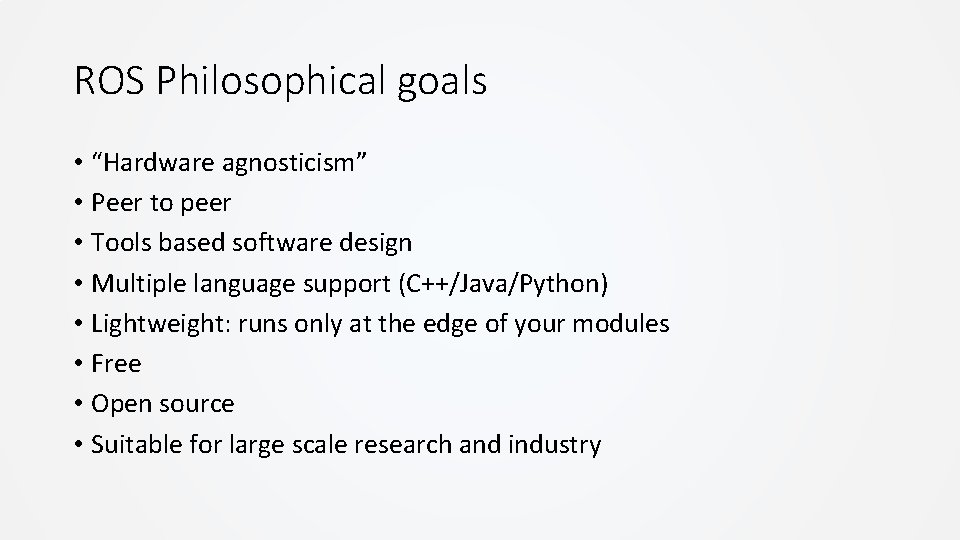 ROS Philosophical goals

• “Hardware agnosticism”
• Peer to peer
• Tools based software design
• Multiple language support (C++/Java/Python)
• Lightweight: runs only at the edge of your modules
• Free
• Open source
• Suitable for large scale research and industry